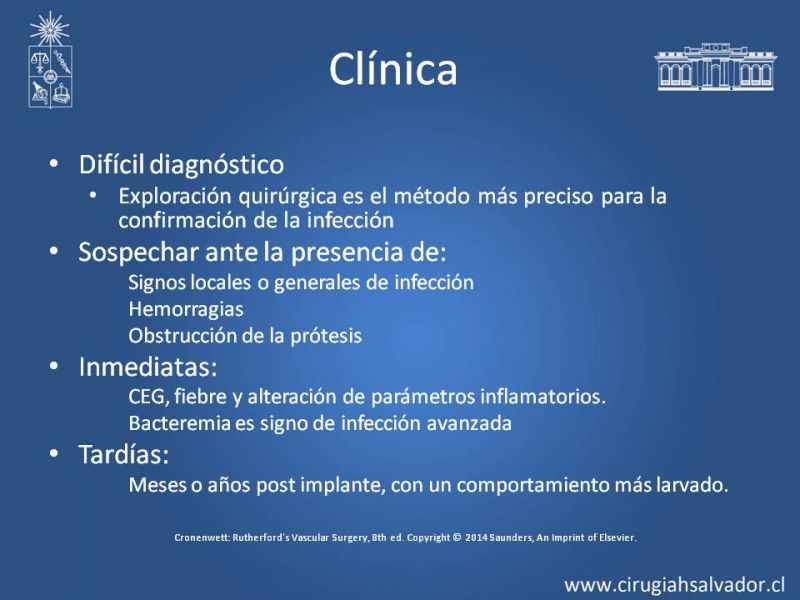 Clínica

• Difícil diagnóstico
  • Exploración quirúrgica es el método más preciso para la confirmación de la infección
• Sospechar ante la presencia de:
  Signos locales o generales de infección
  Hemorragias
  Obstrucción de la prótesis
• Inmediatas:
  CEG, fiebre y alteración de parámetros inflamatorios.
  Bacteremia es signo de infección avanzada
• Tardías:
  Meses o años post implante, con un comportamiento más larvado.

Cronenwett: Rutherford's Vascular Surgery, 8th ed. Copyright © 2014 Saunders, An Imprint of Elsevier.

www.cirugiahsalvador.cl